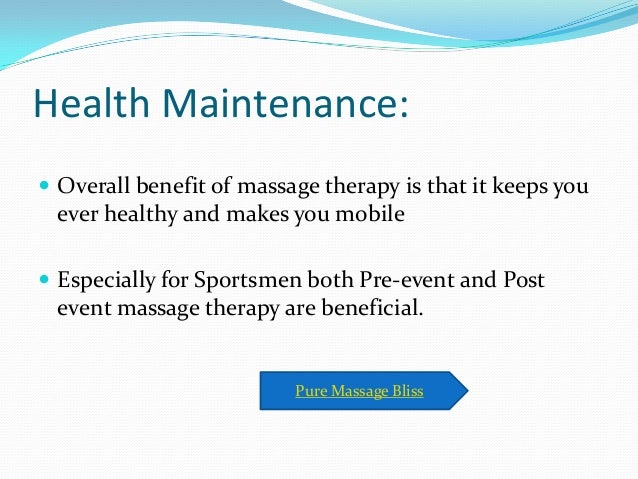 Health Maintenance:

Overall benefit of massage therapy is that it keeps you ever healthy and makes you mobile

Especially for Sportsmen both Pre-event and Post event massage therapy are beneficial.

Pure Massage Bliss